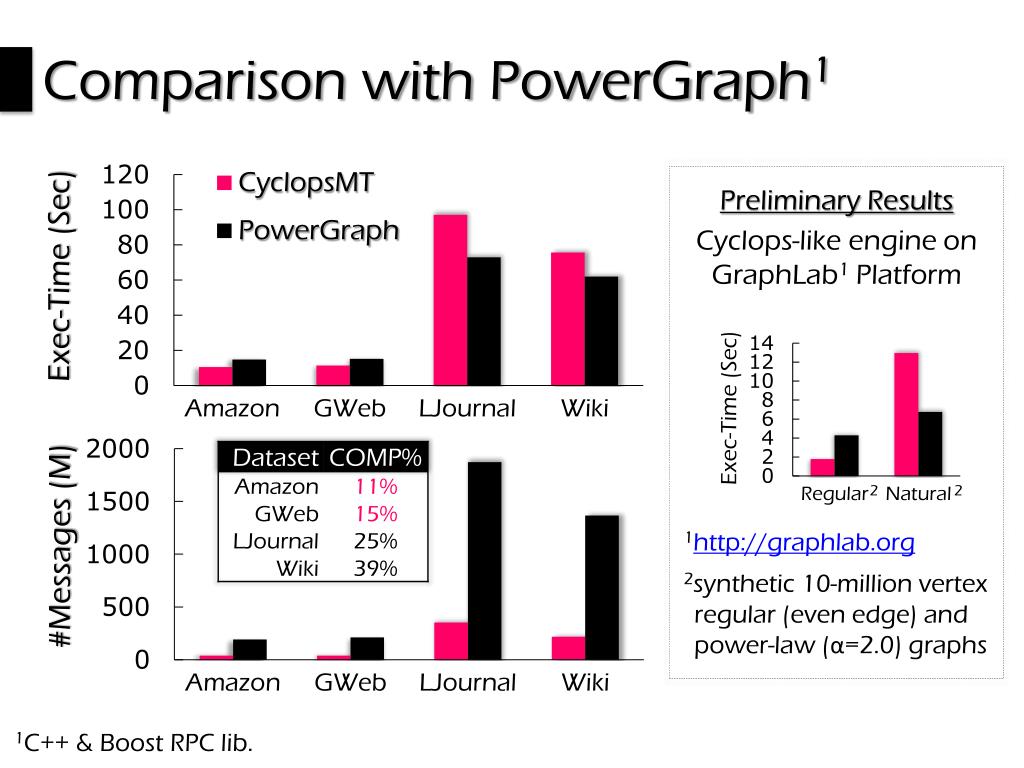 Comparison with PowerGraph$^1$

Exec-Time (Sec)
120
100
80
60
40
20
0
CyclopsMT
PowerGraph
Amazon GWeb LJournal Wiki

#Messages (M)
2000
1500
1000
500
0

| Dataset | COMP% |
|---|---|
| Amazon | 11% |
| GWeb | 15% |
| LJournal | 25% |
| Wiki | 39% |

Amazon GWeb LJournal Wiki

Preliminary Results
Cyclops-like engine on GraphLab$^1$ Platform

Exec-Time (Sec)
14
12
10
8
6
4
2
0
Regular$^2$ Natural$^2$

$^1$http://graphlab.org

$^2$synthetic 10-million vertex regular (even edge) and power-law (α=2.0) graphs

$^1$C++ & Boost RPC lib.